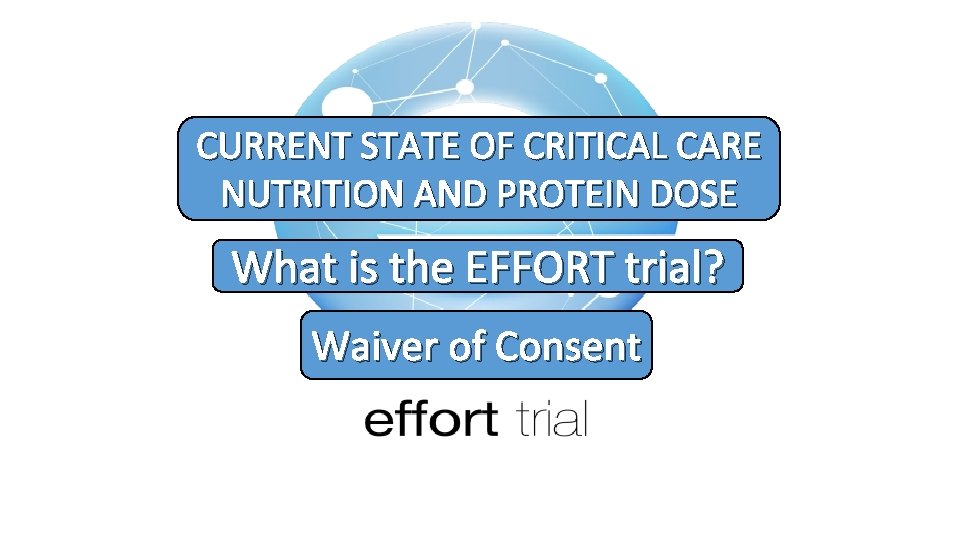 CURRENT STATE OF CRITICAL CARE NUTRITION AND PROTEIN DOSE

What is the EFFORT trial?

Waiver of Consent

effort trial